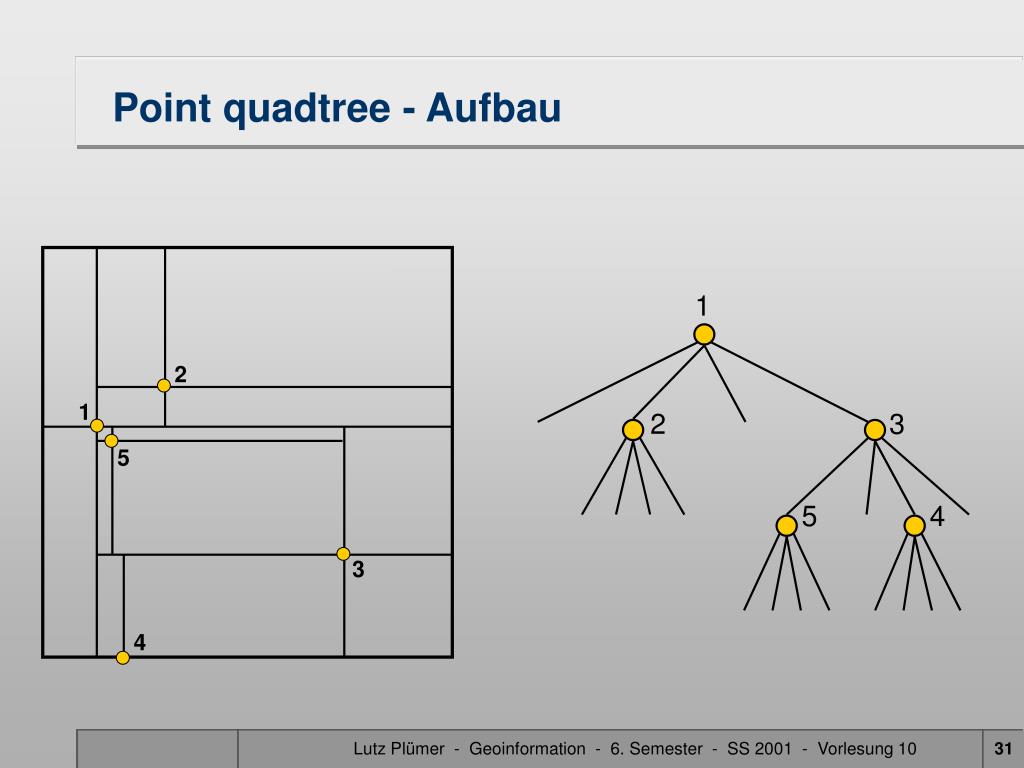 Point quadtree - Aufbau

2
1
5
3
4

1
2
3
5
4

Lutz Plümer - Geoinformation - 6. Semester - SS 2001 - Vorlesung 10

31